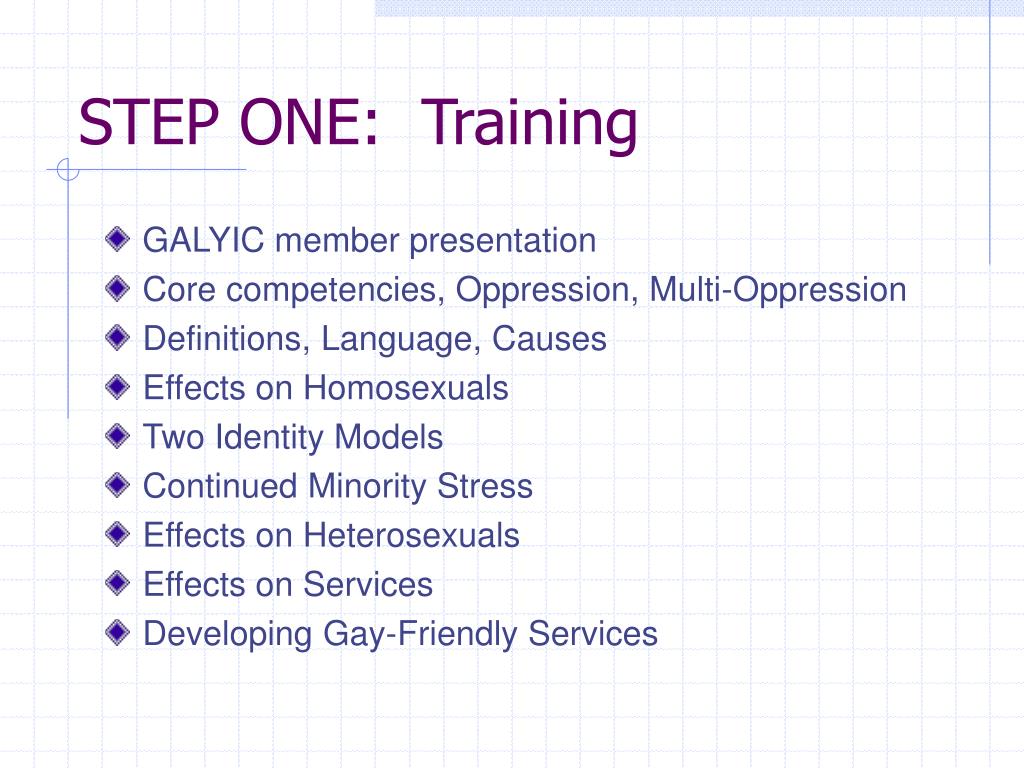 STEP ONE:  Training

GALYIC member presentation
Core competencies, Oppression, Multi-Oppression
Definitions, Language, Causes
Effects on Homosexuals
Two Identity Models
Continued Minority Stress
Effects on Heterosexuals
Effects on Services
Developing Gay-Friendly Services